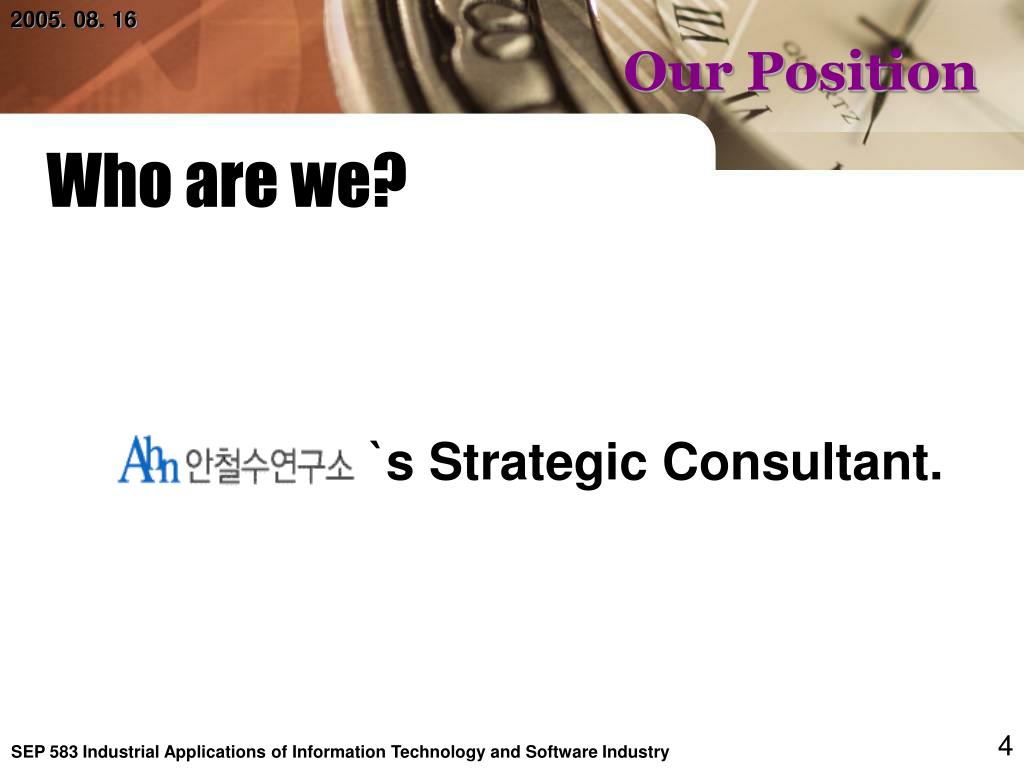 2005. 08. 16

Our Position

Who are we?

Ahn 안철수연구소 `s Strategic Consultant.

SEP 583 Industrial Applications of Information Technology and Software Industry

4